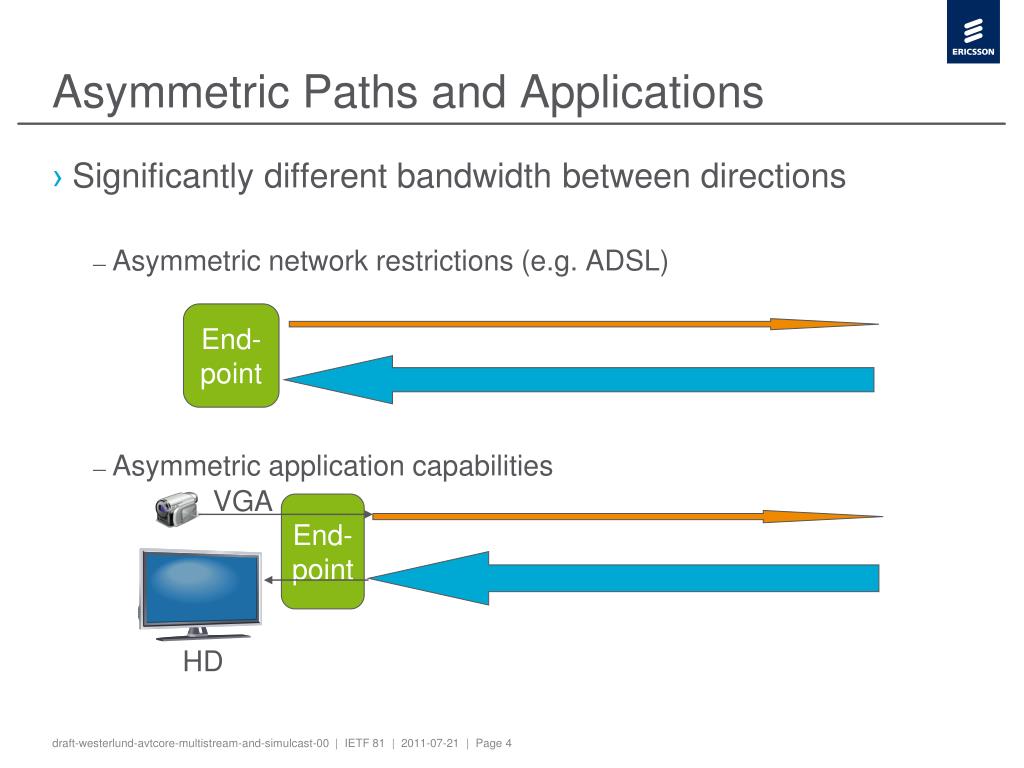 ERICSSON

Asymmetric Paths and Applications

› Significantly different bandwidth between directions

– Asymmetric network restrictions (e.g. ADSL)

End-point

– Asymmetric application capabilities

VGA

End-point

HD

draft-westerlund-avtcore-multistream-and-simulcast-00 | IETF 81 | 2011-07-21 | Page 4